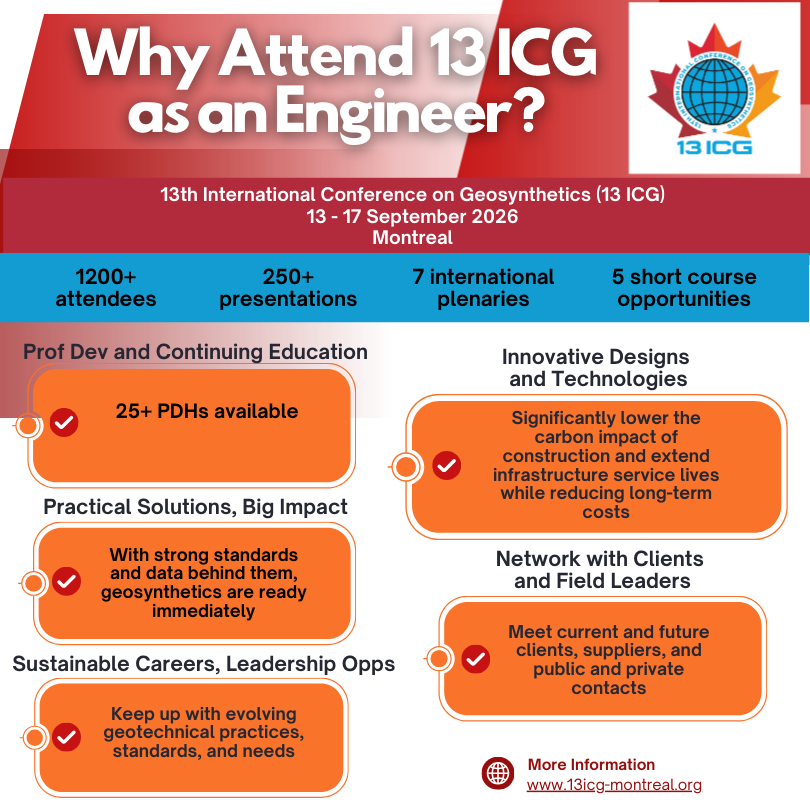 Why Attend 13 ICG as an Engineer?

13TH INTERNATIONAL CONFERENCE ON GEOSYNTHETICS
13 ICG

13th International Conference on Geosynthetics (13 ICG)
13 - 17 September 2026
Montreal

1200+ attendees

250+ presentations

7 international plenaries

5 short course opportunities

Prof Dev and Continuing Education

25+ PDHs available

Practical Solutions, Big Impact

With strong standards and data behind them, geosynthetics are ready immediately

Sustainable Careers, Leadership Opps

Keep up with evolving geotechnical practices, standards, and needs

Innovative Designs and Technologies

Significantly lower the carbon impact of construction and extend infrastructure service lives while reducing long-term costs

Network with Clients and Field Leaders

Meet current and future clients, suppliers, and public and private contacts

More Information
www.13icg-montreal.org